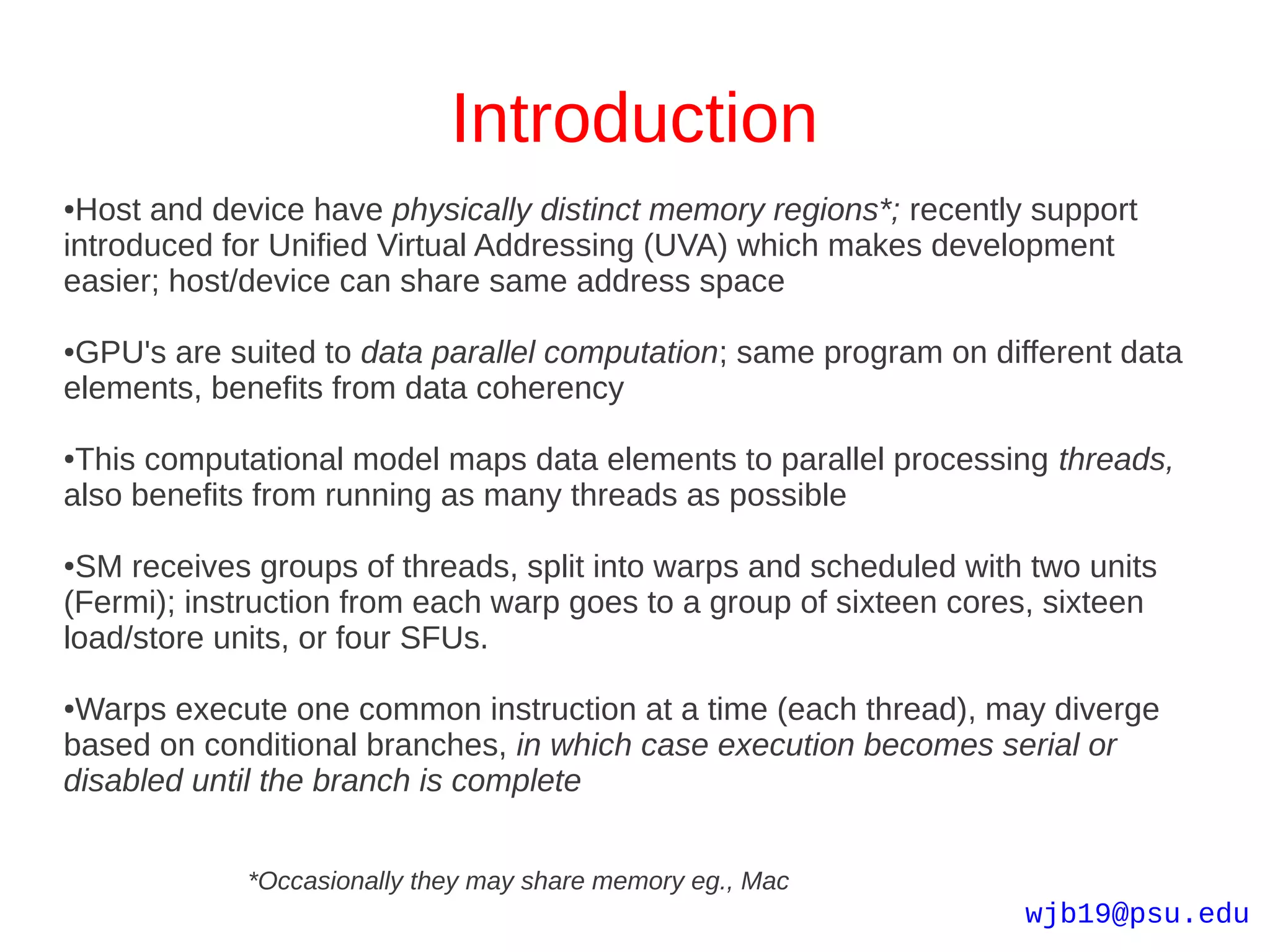 Introduction

•Host and device have physically distinct memory regions*; recently support introduced for Unified Virtual Addressing (UVA) which makes development easier; host/device can share same address space

•GPU's are suited to data parallel computation; same program on different data elements, benefits from data coherency

•This computational model maps data elements to parallel processing threads, also benefits from running as many threads as possible

•SM receives groups of threads, split into warps and scheduled with two units (Fermi); instruction from each warp goes to a group of sixteen cores, sixteen load/store units, or four SFUs.

•Warps execute one common instruction at a time (each thread), may diverge based on conditional branches, in which case execution becomes serial or disabled until the branch is complete

*Occasionally they may share memory eg., Mac

wjb19@psu.edu